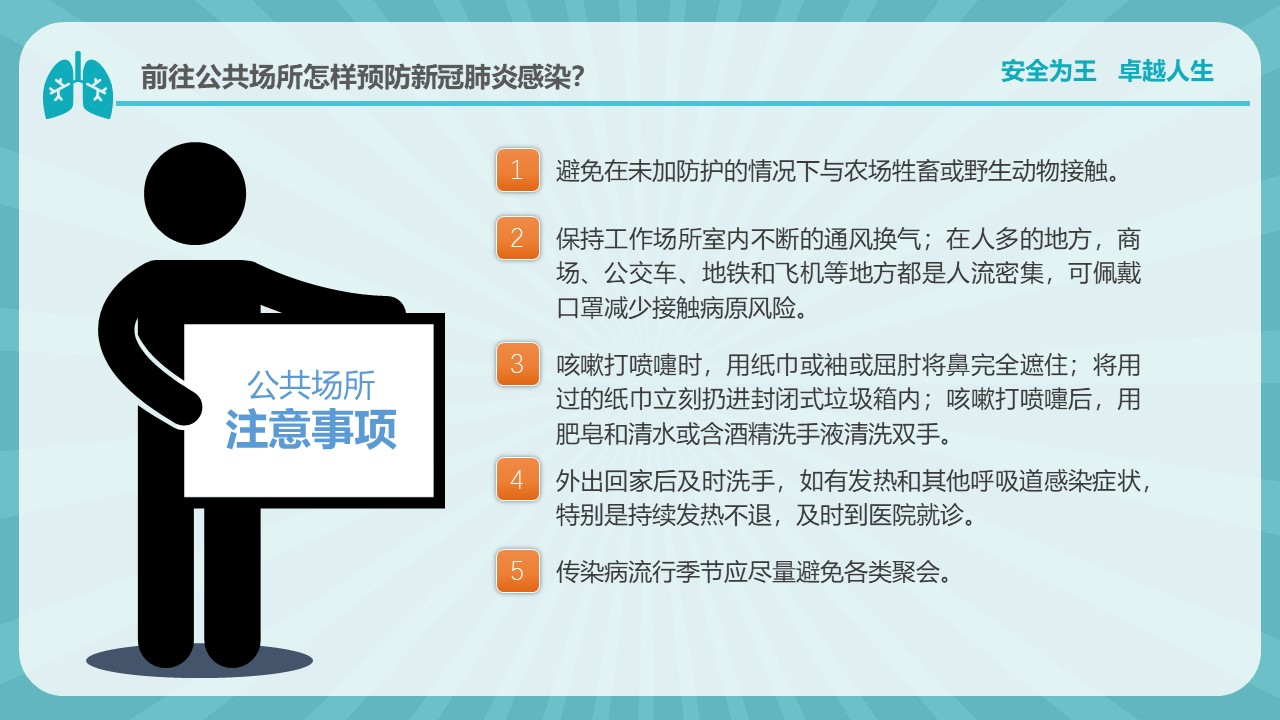 前往公共场所怎样预防新冠肺炎感染？

安全为王　卓越人生

公共场所
注意事项

1 避免在未加防护的情况下与农场牲畜或野生动物接触。

2 保持工作场所室内不断的通风换气；在人多的地方，商场、公交车、地铁和飞机等地方都是人流密集，可佩戴口罩减少接触病原风险。

3 咳嗽打喷嚏时，用纸巾或袖或屈肘将鼻完全遮住；将用过的纸巾立刻扔进封闭式垃圾箱内；咳嗽打喷嚏后，用肥皂和清水或含酒精洗手液清洗双手。

4 外出回家后及时洗手，如有发热和其他呼吸道感染症状，特别是持续发热不退，及时到医院就诊。

5 传染病流行季节应尽量避免各类聚会。